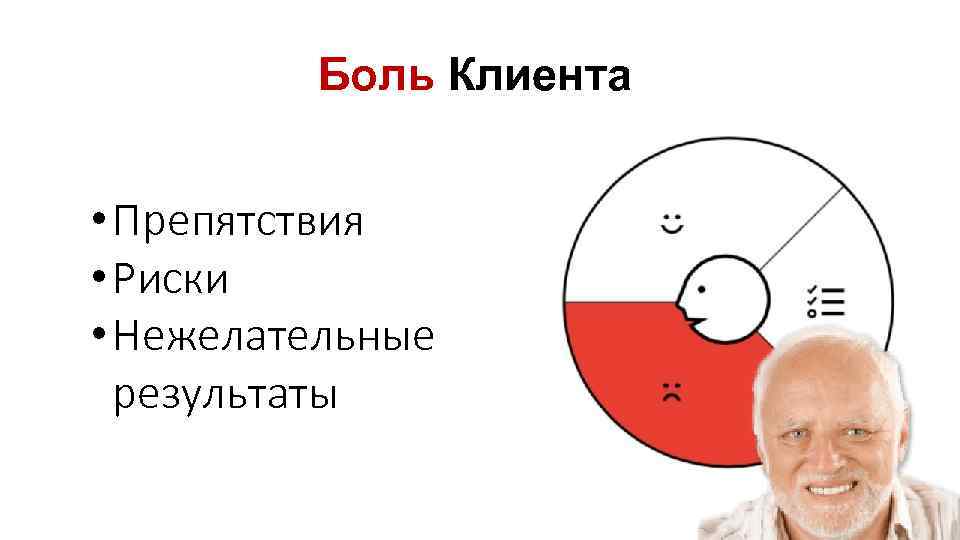 Боль Клиента

• Препятствия
• Риски
• Нежелательные результаты